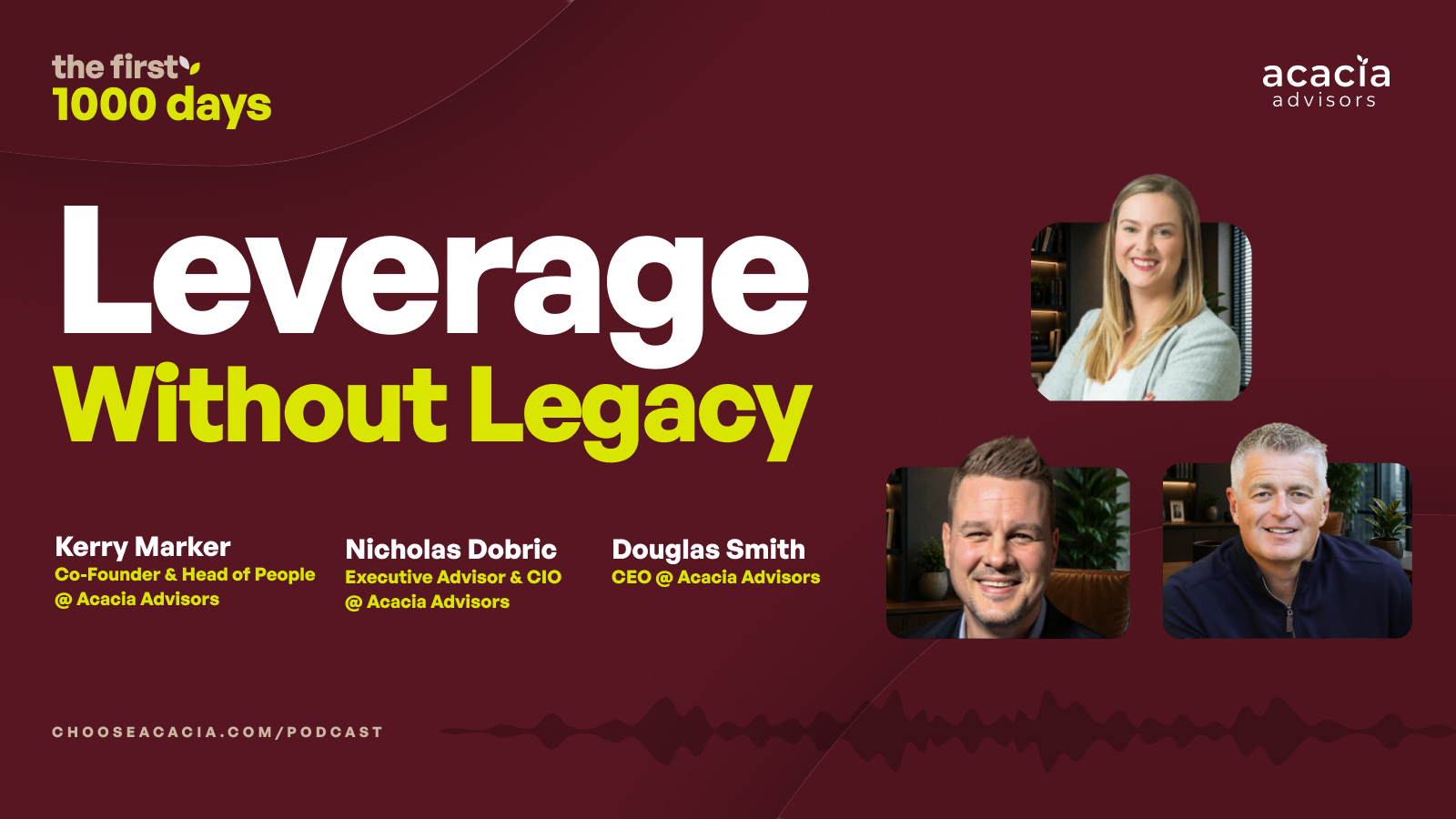 the first
1000 days

acacia
advisors

Leverage
Without Legacy

Kerry Marker
Co-Founder & Head of People
@ Acacia Advisors

Nicholas Dobric
Executive Advisor & CIO
@ Acacia Advisors

Douglas Smith
CEO @ Acacia Advisors

CHOOSEACACIA.COM/PODCAST